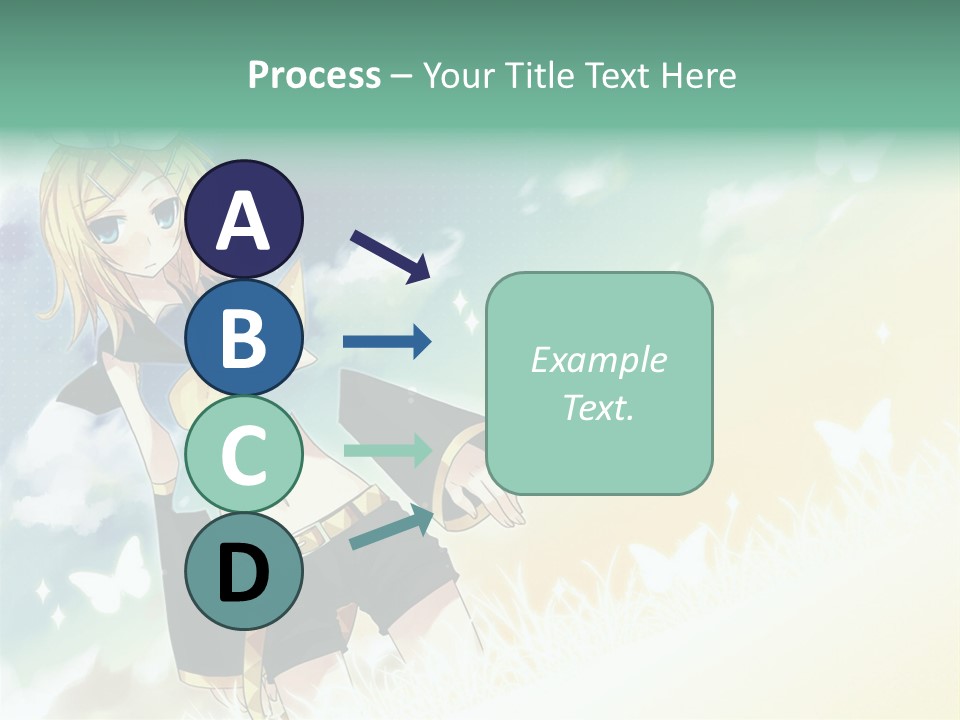 Process – Your Title Text Here

A

B

C

D

Example Text.